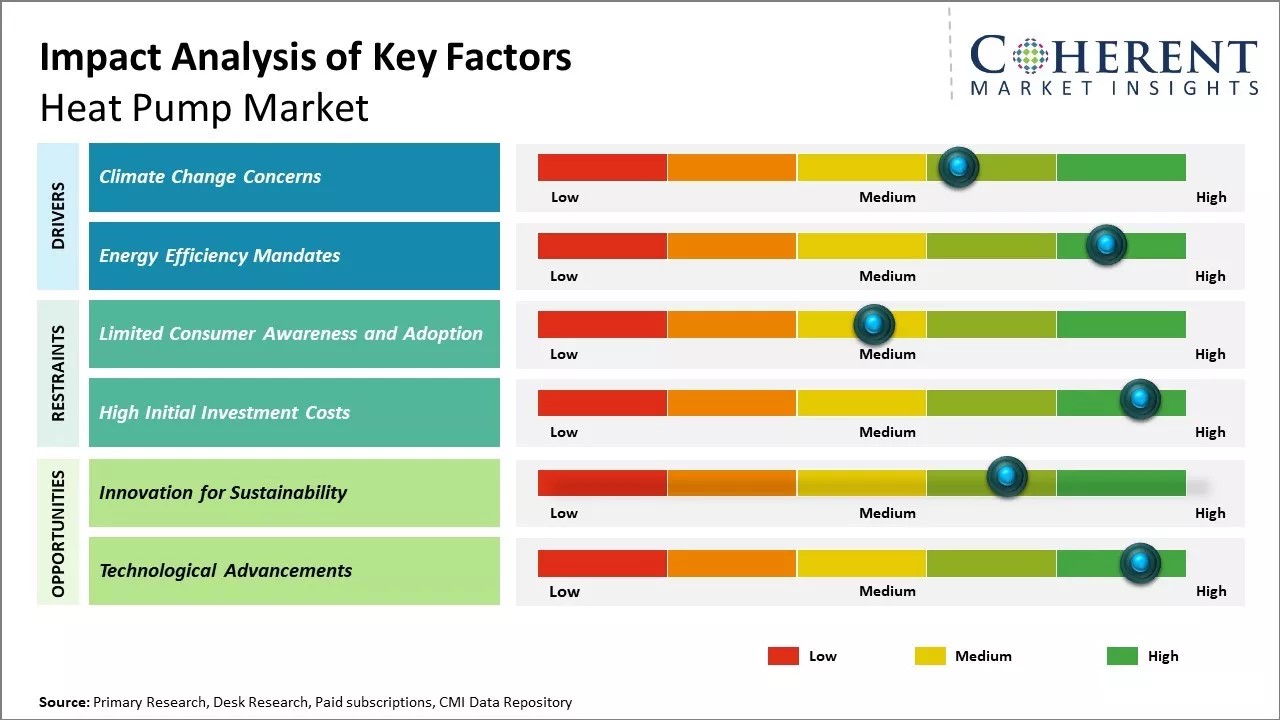 Impact Analysis of Key Factors
Heat Pump Market

COHERENT
MARKET INSIGHTS

DRIVERS

Climate Change Concerns
Low Medium High

Energy Efficiency Mandates
Low Medium High

RESTRAINTS

Limited Consumer Awareness and Adoption
Low Medium High

High Initial Investment Costs
Low Medium High

OPPORTUNITIES

Innovation for Sustainability
Low Medium High

Technological Advancements
Low Medium High

Low Medium High

Source: Primary Research, Desk Research, Paid subscriptions, CMI Data Repository